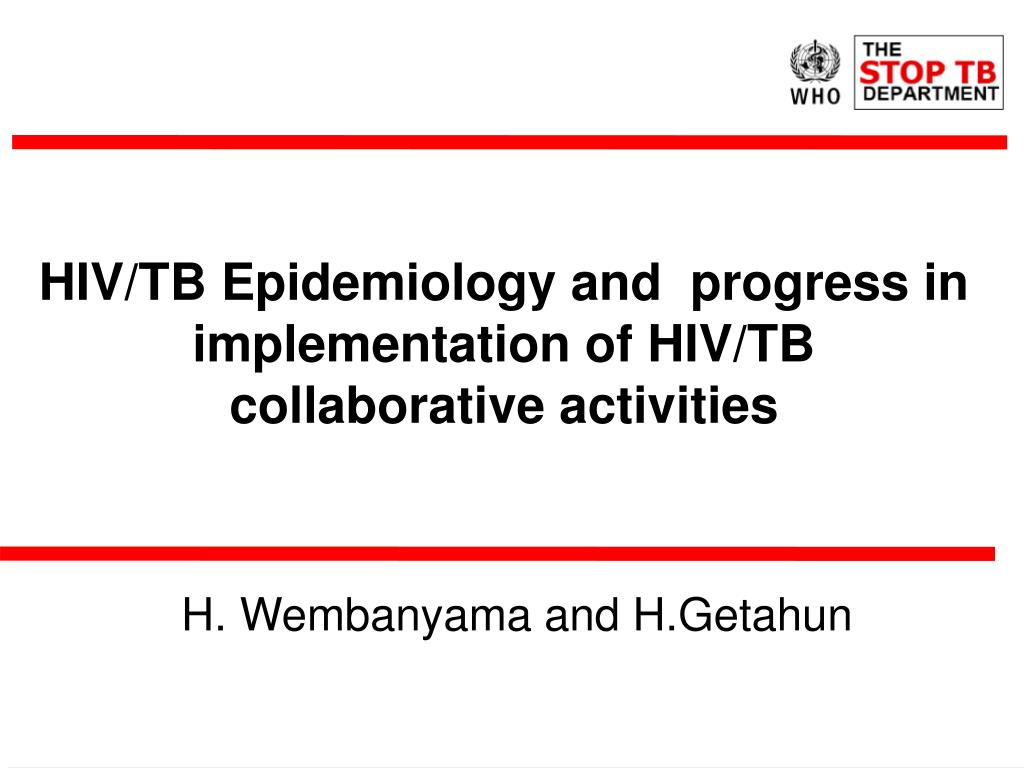 WHO

THE
STOP TB
DEPARTMENT

HIV/TB Epidemiology and progress in implementation of HIV/TB collaborative activities

H. Wembanyama and H.Getahun